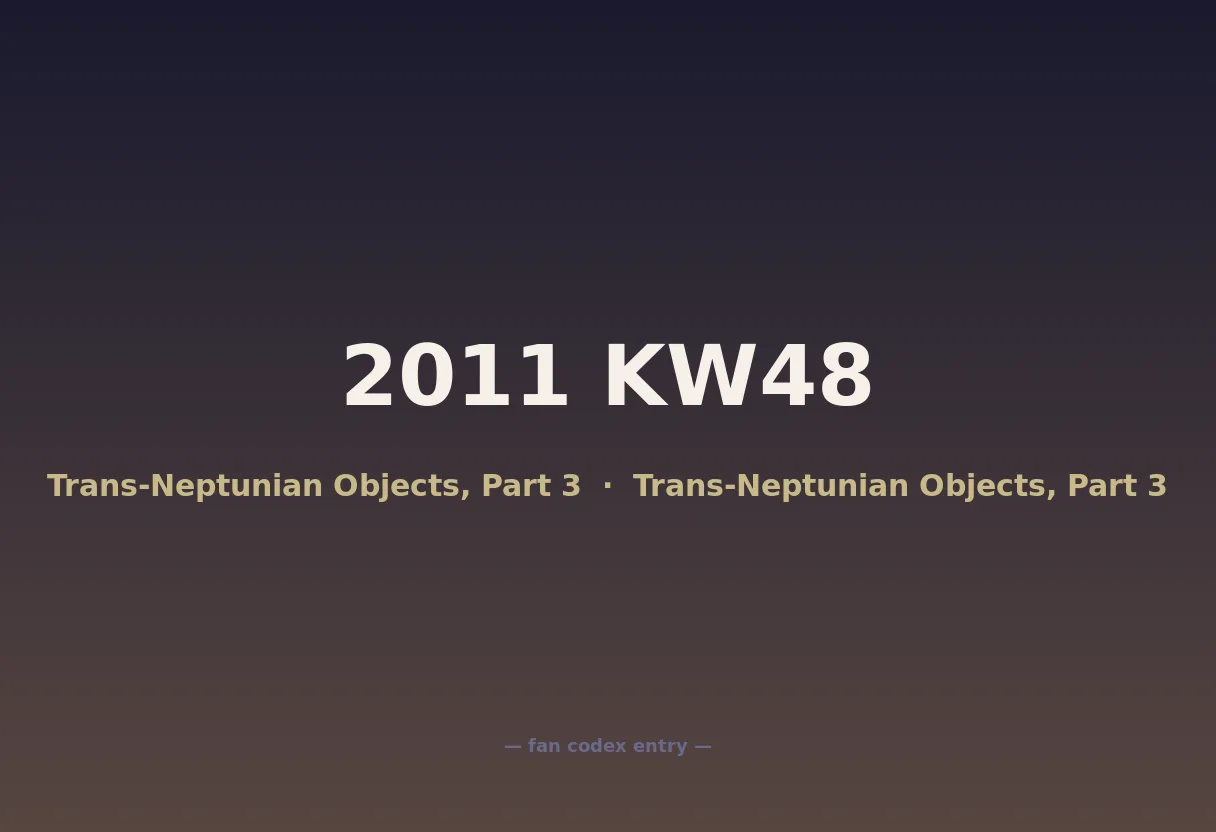 2011 KW48

Trans-Neptunian Objects, Part 3 · Trans-Neptunian Objects, Part 3

— fan codex entry —